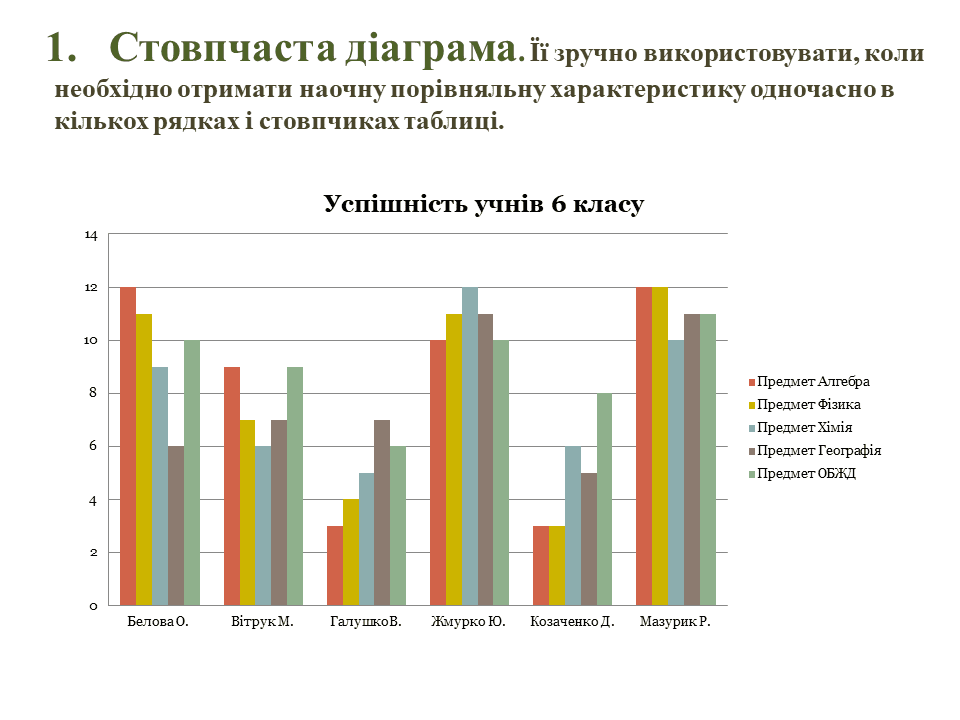 1. Стовпчаста діаграма. Її зручно використовувати, коли необхідно отримати наочну порівняльну характеристику одночасно в кількох рядках і стовпчиках таблиці.

Успішність учнів 6 класу

14
12
10
8
6
4
2
0

Белова О.
Вітрук М.
Галушко В.
Жмурко Ю.
Козаченко Д.
Мазурик Р.

Предмет Алгебра
Предмет Фізика
Предмет Хімія
Предмет Географія
Предмет ОБЖД